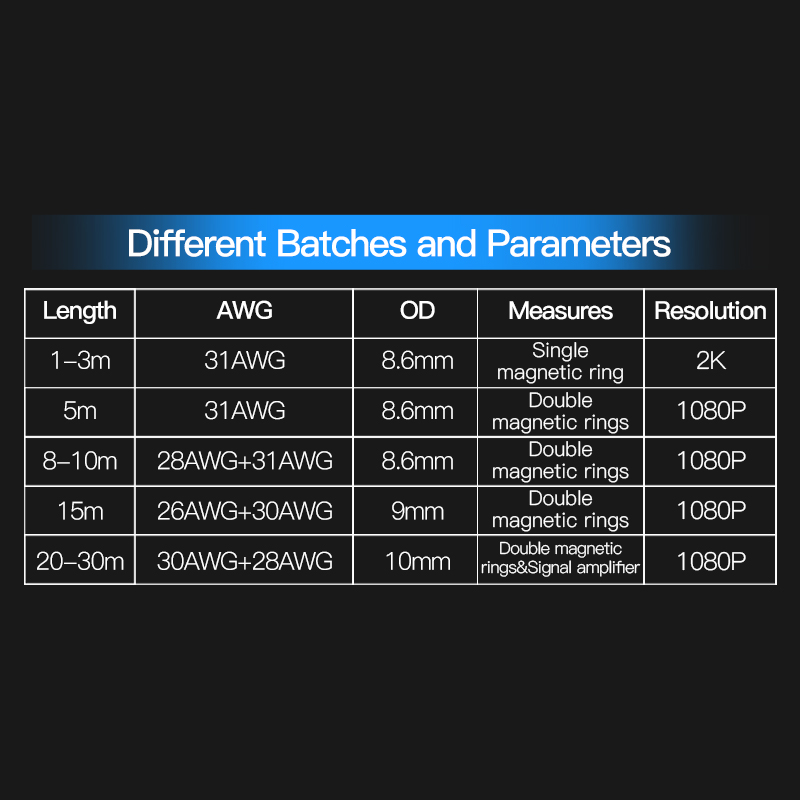 Different Batches and Parameters

| Length | AWG | OD | Measures | Resolution |
|---|---|---|---|---|
| 1–3m | 31AWG | 8.6mm | Single magnetic ring | 2K |
| 5m | 31AWG | 8.6mm | Double magnetic rings | 1080P |
| 8–10m | 28AWG+31AWG | 8.6mm | Double magnetic rings | 1080P |
| 15m | 26AWG+30AWG | 9mm | Double magnetic rings | 1080P |
| 20–30m | 30AWG+28AWG | 10mm | Double magnetic rings&Signal amplifier | 1080P |